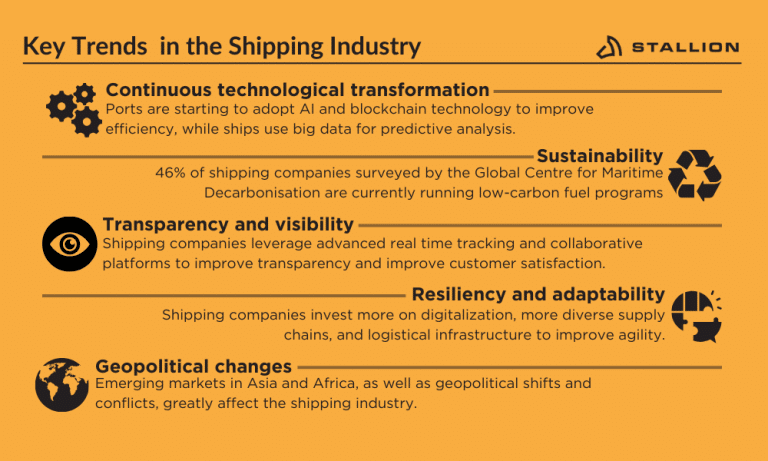 Key Trends in the Shipping Industry

STALLION

Continuous technological transformation
Ports are starting to adopt AI and blockchain technology to improve efficiency, while ships use big data for predictive analysis.

Sustainability
46% of shipping companies surveyed by the Global Centre for Maritime Decarbonisation are currently running low-carbon fuel programs

Transparency and visibility
Shipping companies leverage advanced real time tracking and collaborative platforms to improve transparency and improve customer satisfaction.

Resiliency and adaptability
Shipping companies invest more on digitalization, more diverse supply chains, and logistical infrastructure to improve agility.

Geopolitical changes
Emerging markets in Asia and Africa, as well as geopolitical shifts and conflicts, greatly affect the shipping industry.